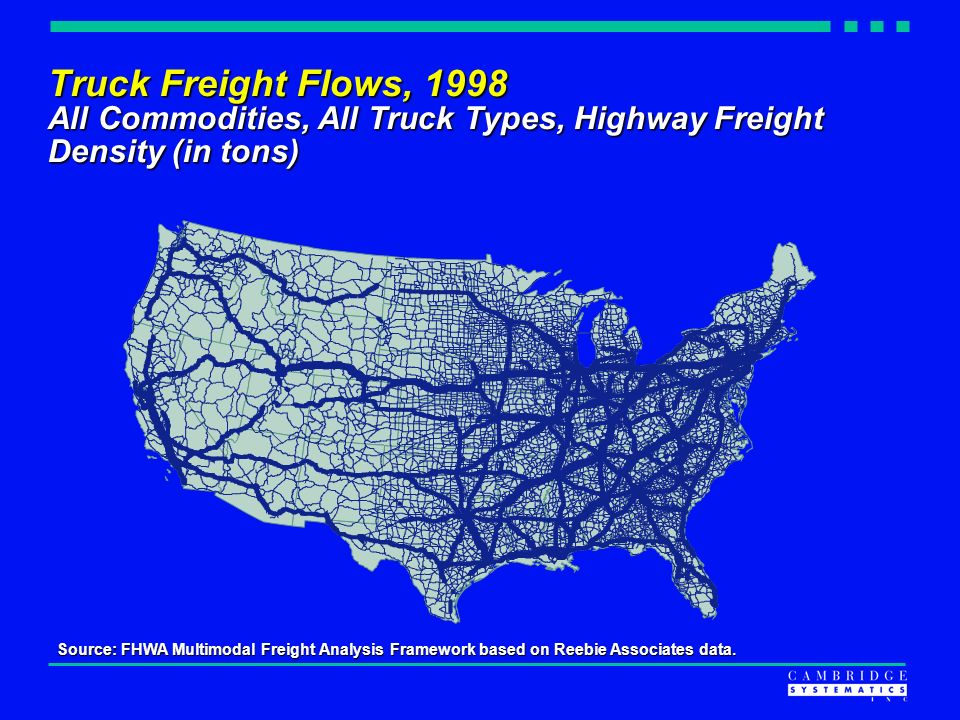 Truck Freight Flows, 1998
All Commodities, All Truck Types, Highway Freight Density (in tons)

Source: FHWA Multimodal Freight Analysis Framework based on Reebie Associates data.

CAMBRIDGE
SYSTEMATICS
INC